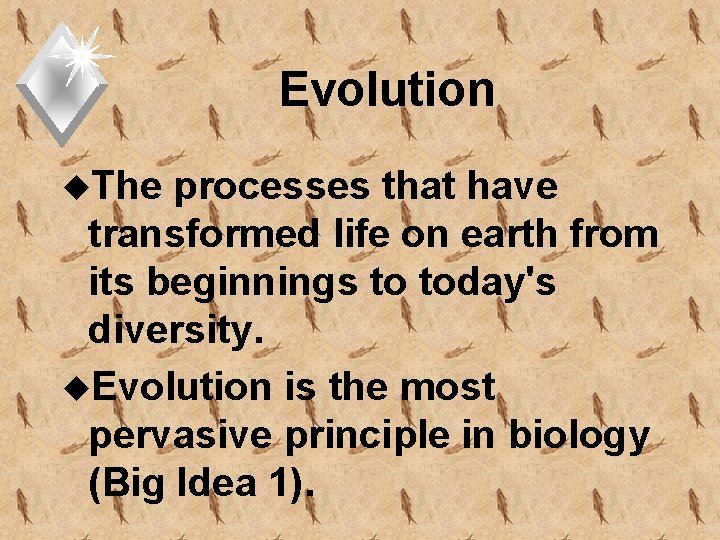 Evolution

◆The processes that have transformed life on earth from its beginnings to today's diversity.

◆Evolution is the most pervasive principle in biology (Big Idea 1).